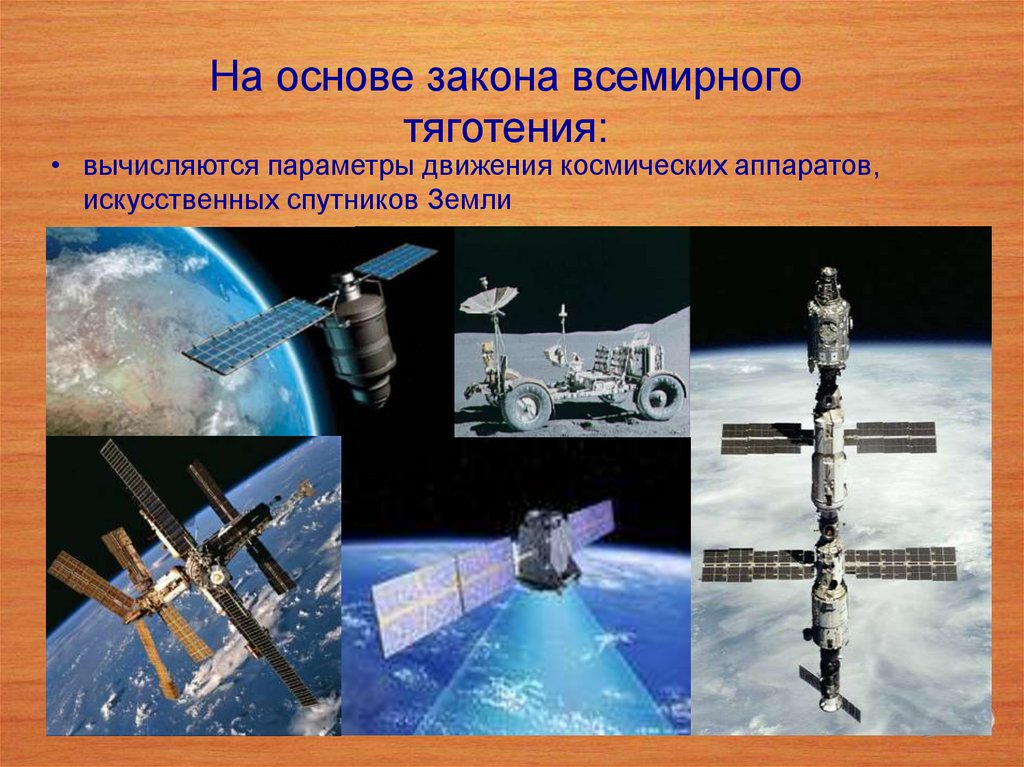 На основе закона всемирного тяготения:

• вычисляются параметры движения космических аппаратов, искусственных спутников Земли